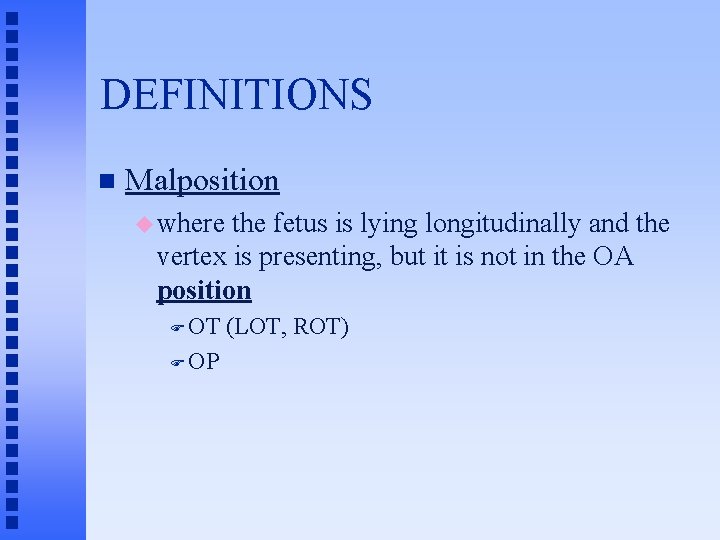 DEFINITIONS

Malposition

where the fetus is lying longitudinally and the vertex is presenting, but it is not in the OA position

OT (LOT, ROT)

OP